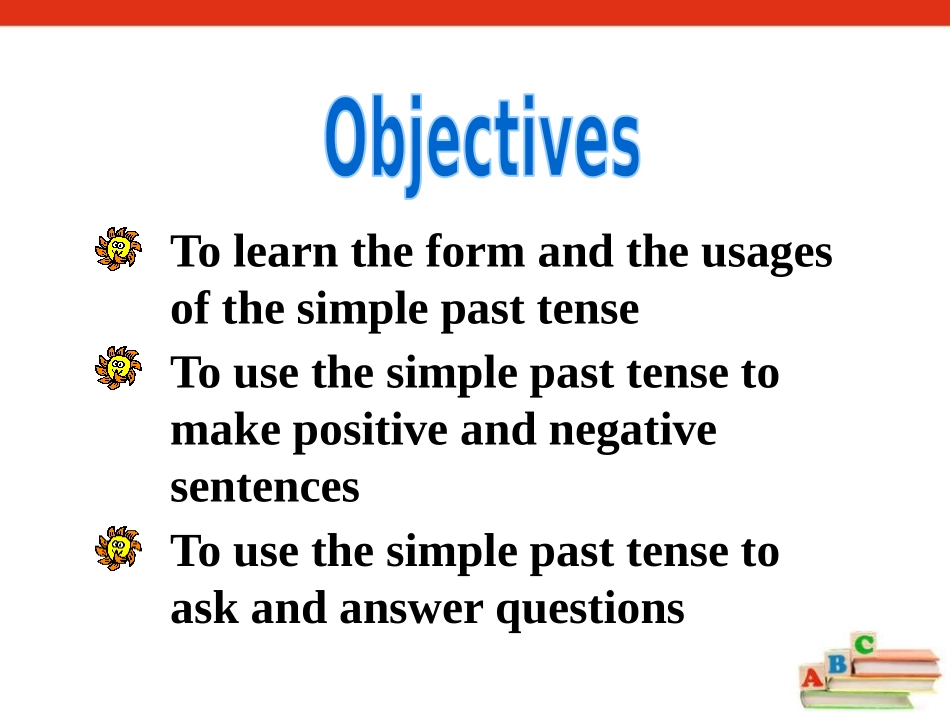 Objectives

To learn the form and the usages of the simple past tense

To use the simple past tense to make positive and negative sentences

To use the simple past tense to ask and answer questions

A B C